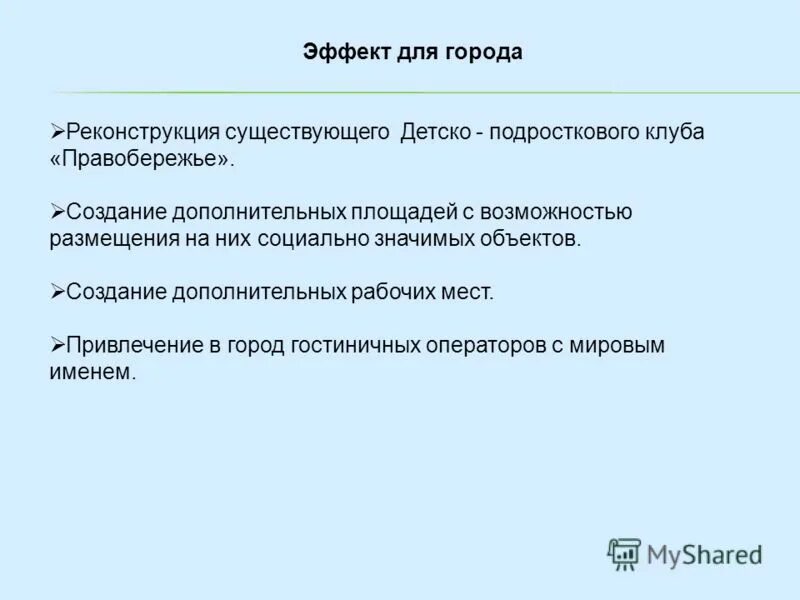 Эффект для города

➢Реконструкция существующего  Детско - подросткового клуба «Правобережье».

➢Создание дополнительных площадей с возможностью размещения на них социально значимых объектов.

➢Создание дополнительных рабочих мест.

➢Привлечение в город гостиничных операторов с мировым именем.

MyShared